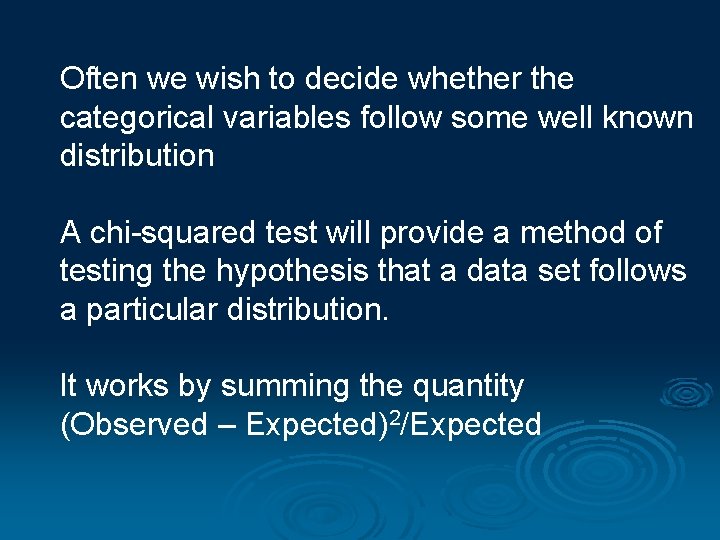 Often we wish to decide whether the categorical variables follow some well known distribution

A chi-squared test will provide a method of testing the hypothesis that a data set follows a particular distribution.

It works by summing the quantity (Observed – Expected)$^2$/Expected